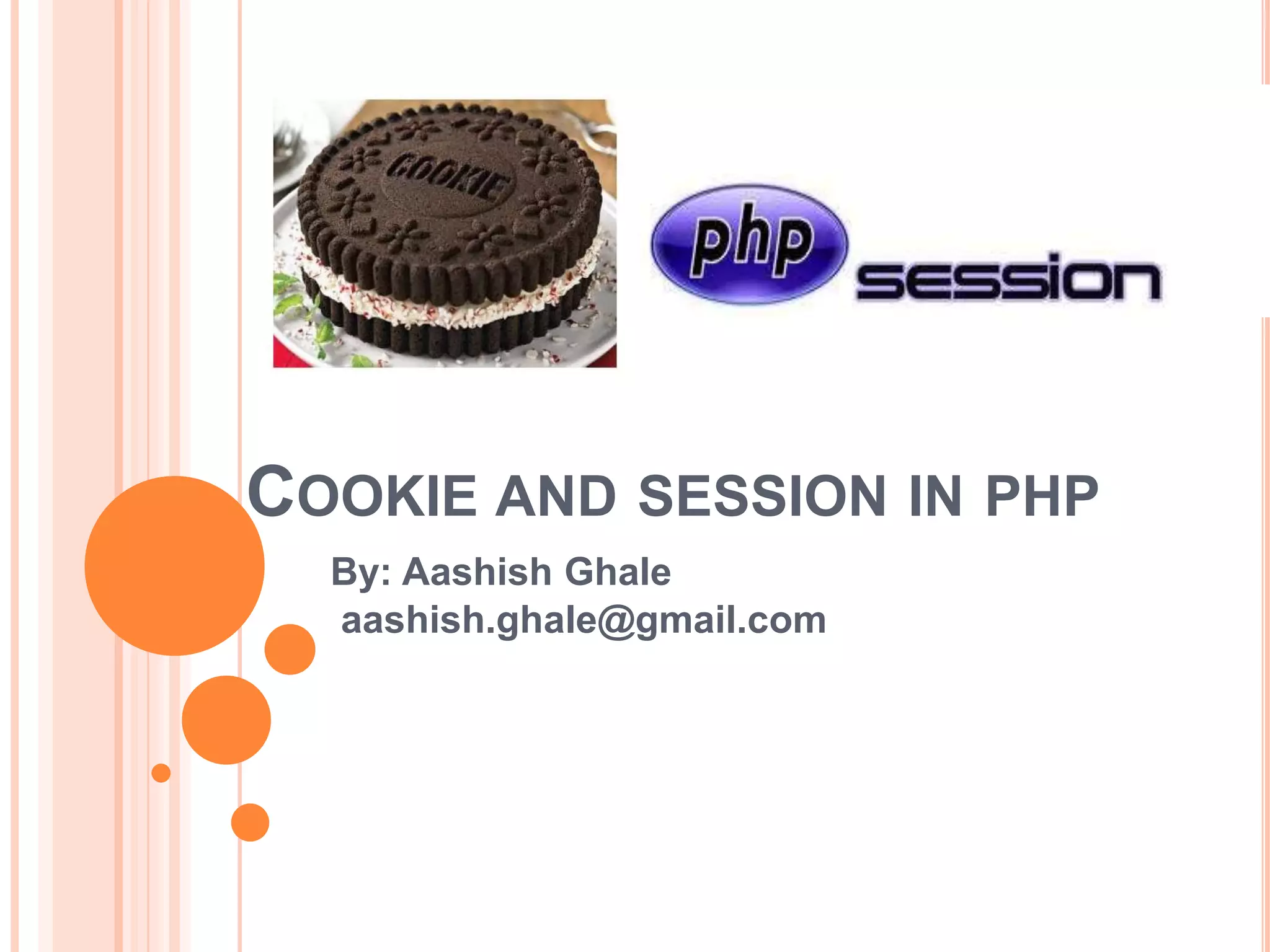 COOKIE

php session

COOKIE AND SESSION IN PHP

By: Aashish Ghale
aashish.ghale@gmail.com